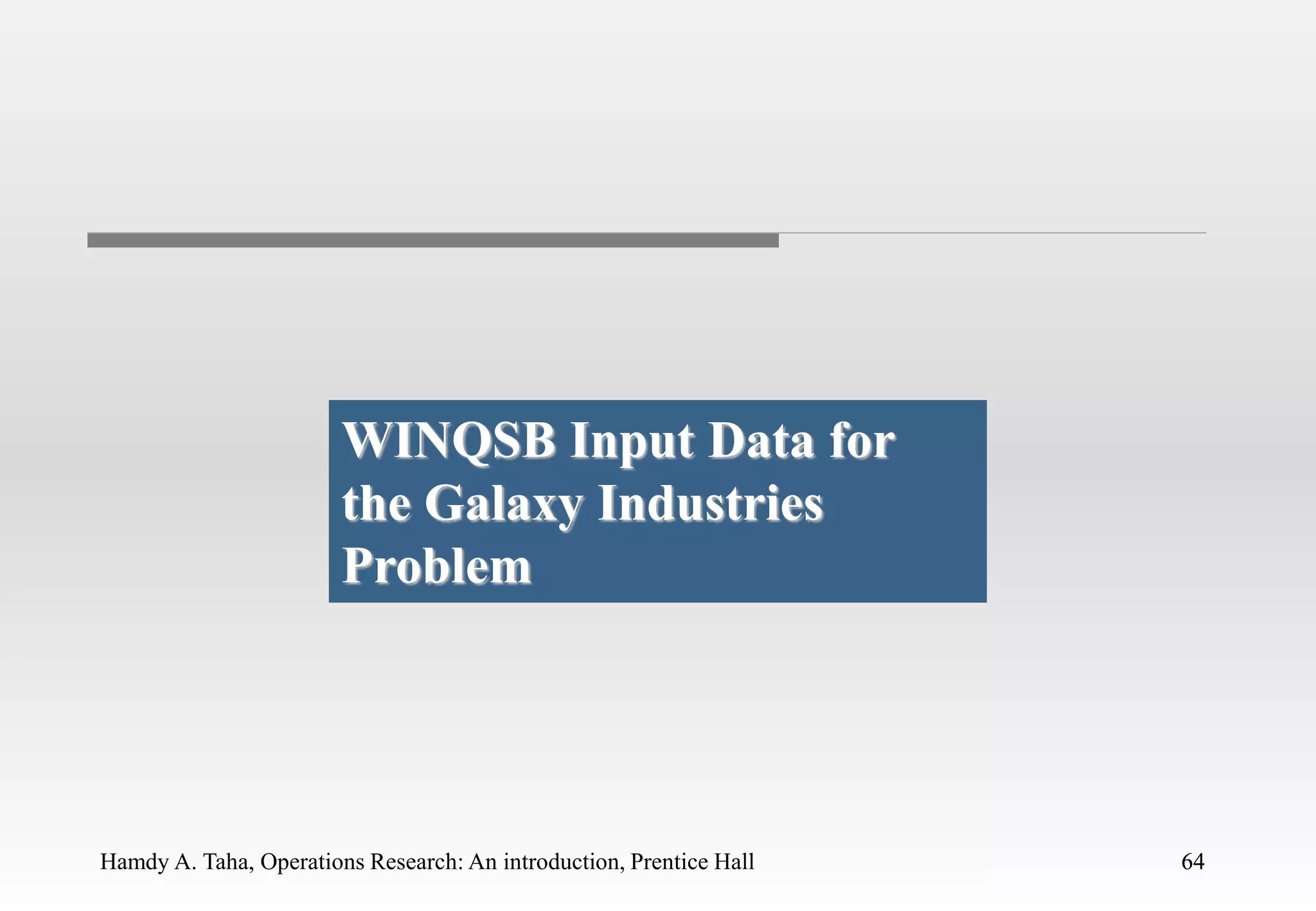 WINQSB Input Data for the Galaxy Industries Problem

Hamdy A. Taha, Operations Research: An introduction, Prentice Hall

64